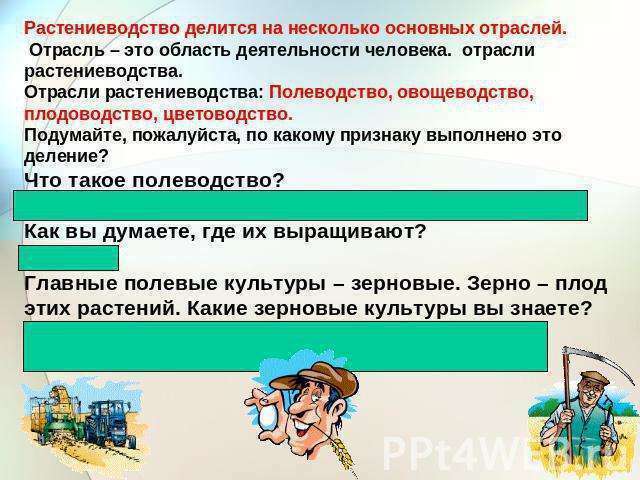 Растениеводство делится на несколько основных отраслей.
Отрасль – это область деятельности человека. отрасли растениеводства.
Отрасли растениеводства: Полеводство, овощеводство, плодоводство, цветоводство.
Подумайте, пожалуйста, по какому признаку выполнено это деление?
Что такое полеводство?

Как вы думаете, где их выращивают?

Главные полевые культуры – зерновые. Зерно – плод этих растений. Какие зерновые культуры вы знаете?

PPt4WEB.ru